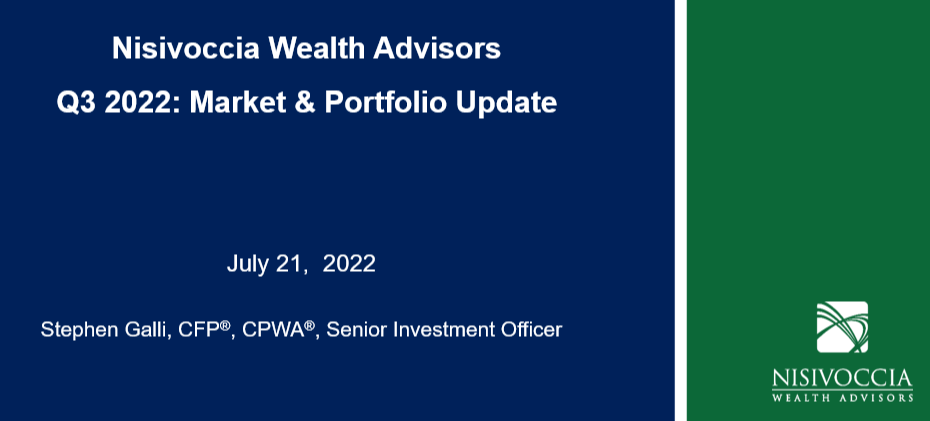 Nisivoccia Wealth Advisors

Q3 2022: Market & Portfolio Update

July 21, 2022

Stephen Galli, CFP®, CPWA®, Senior Investment Officer

NISIVOCCIA
WEALTH ADVISORS